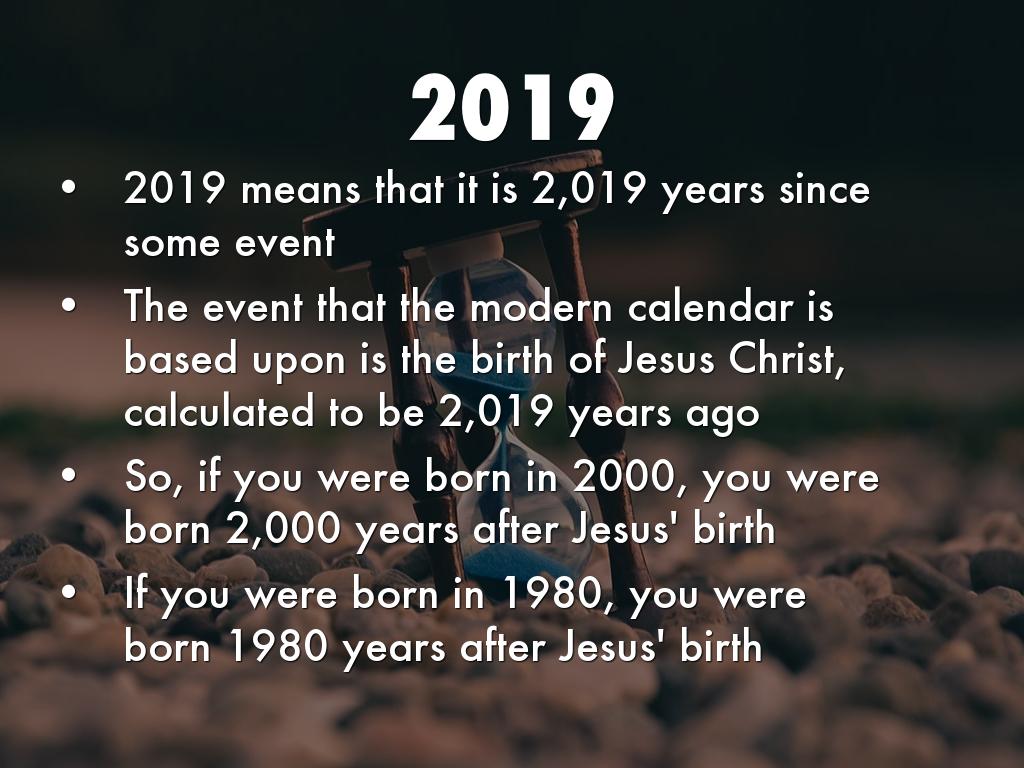 2019

• 2019 means that it is 2,019 years since some event
• The event that the modern calendar is based upon is the birth of Jesus Christ, calculated to be 2,019 years ago
• So, if you were born in 2000, you were born 2,000 years after Jesus' birth
• If you were born in 1980, you were born 1980 years after Jesus' birth